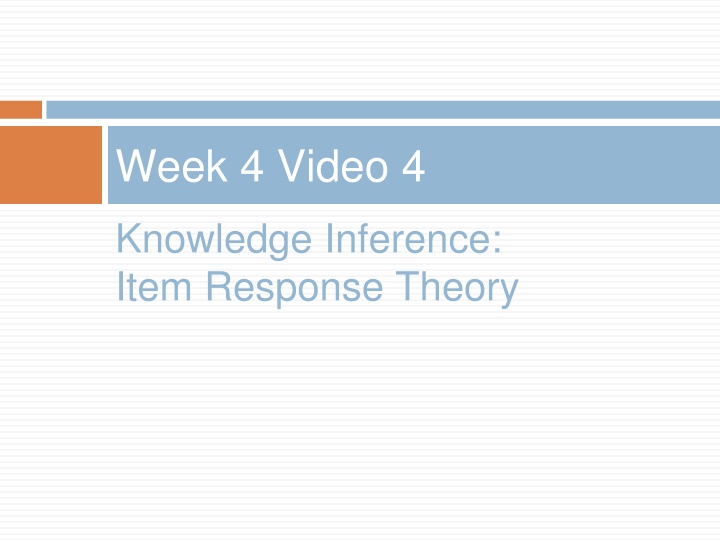 Week 4 Video 4

Knowledge Inference:
Item Response Theory